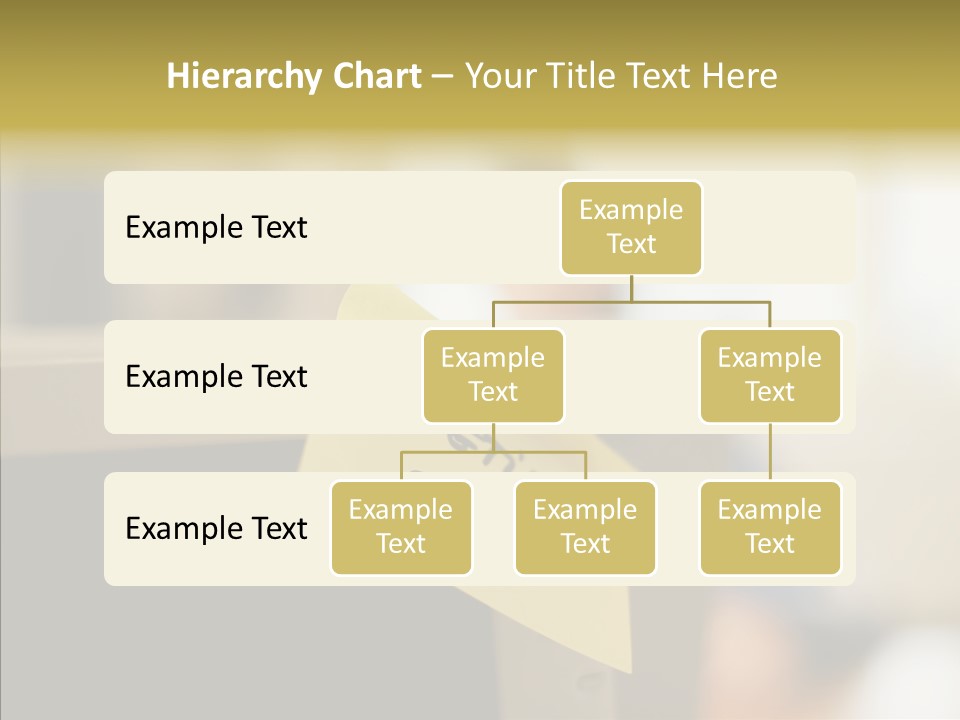 Hierarchy Chart – Your Title Text Here

Example Text

Example Text

Example Text

Example Text

Example Text

Example Text

Example Text

Example Text

Example Text